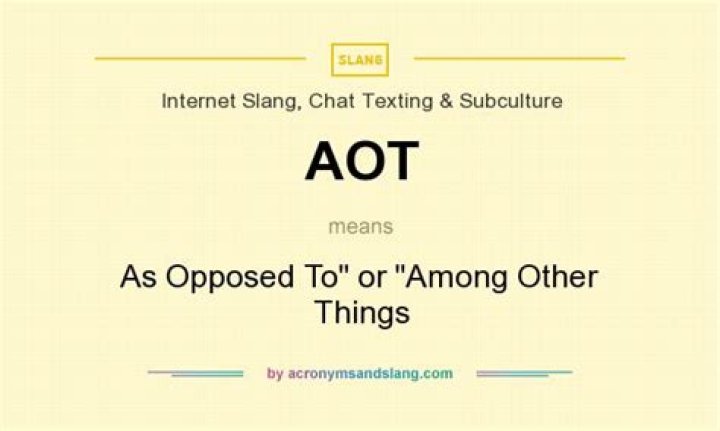 SLANG

Internet Slang, Chat Texting & Subculture

AOT

means

As Opposed To" or "Among Other Things

by acronymsandslang.com